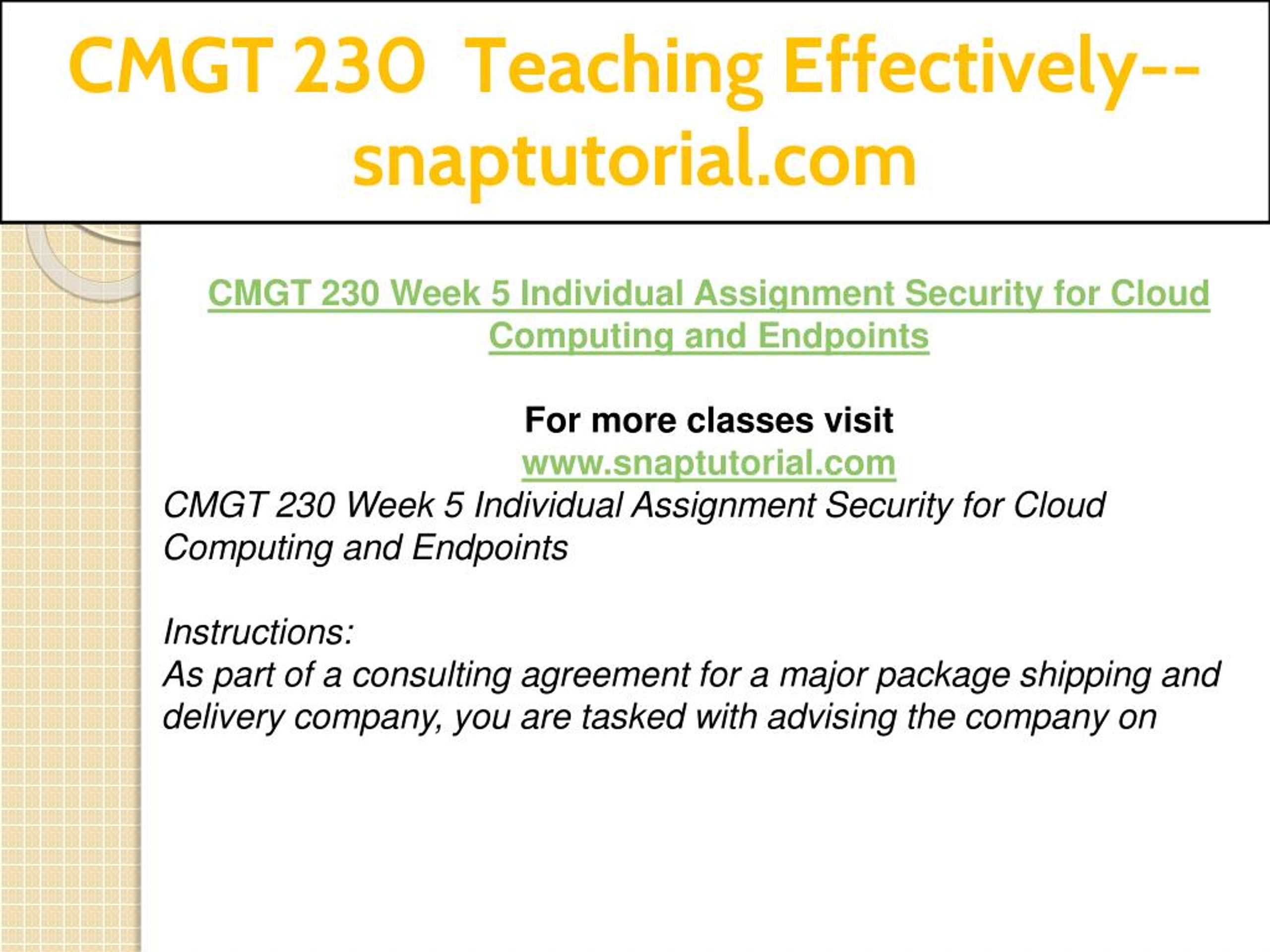 CMGT 230 Teaching Effectively--snaptutorial.com

CMGT 230 Week 5 Individual Assignment Security for Cloud Computing and Endpoints

For more classes visit
www.snaptutorial.com
CMGT 230 Week 5 Individual Assignment Security for Cloud Computing and Endpoints

Instructions:
As part of a consulting agreement for a major package shipping and delivery company, you are tasked with advising the company on